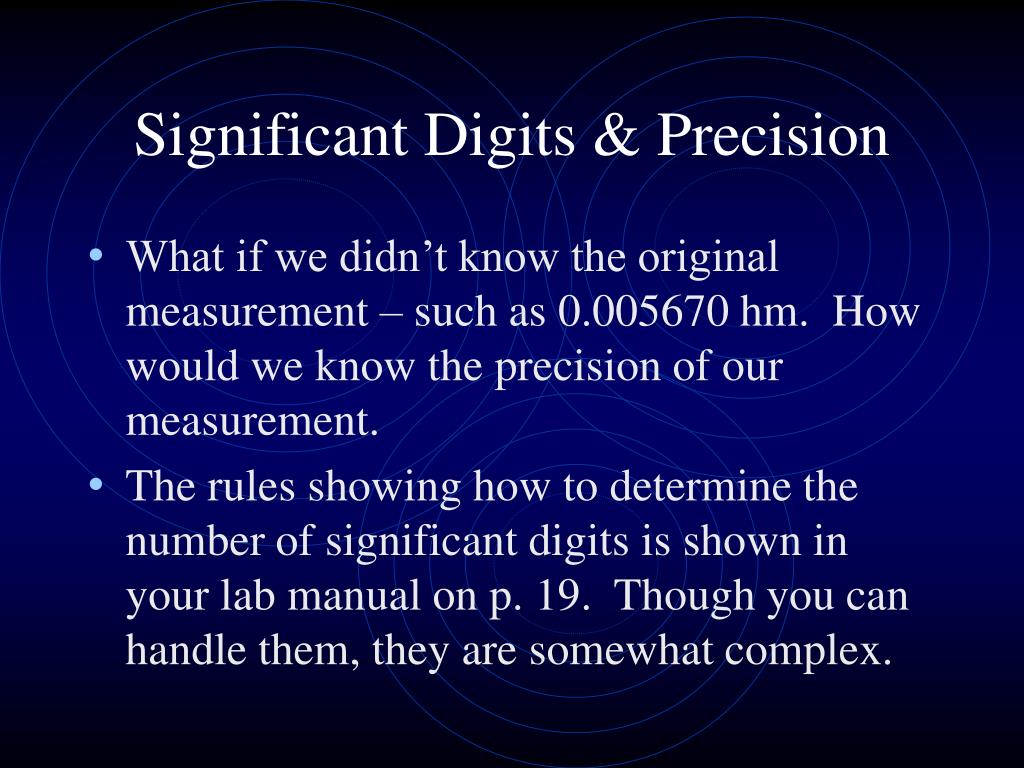 Significant Digits & Precision

• What if we didn’t know the original measurement – such as 0.005670 hm. How would we know the precision of our measurement.

• The rules showing how to determine the number of significant digits is shown in your lab manual on p. 19. Though you can handle them, they are somewhat complex.